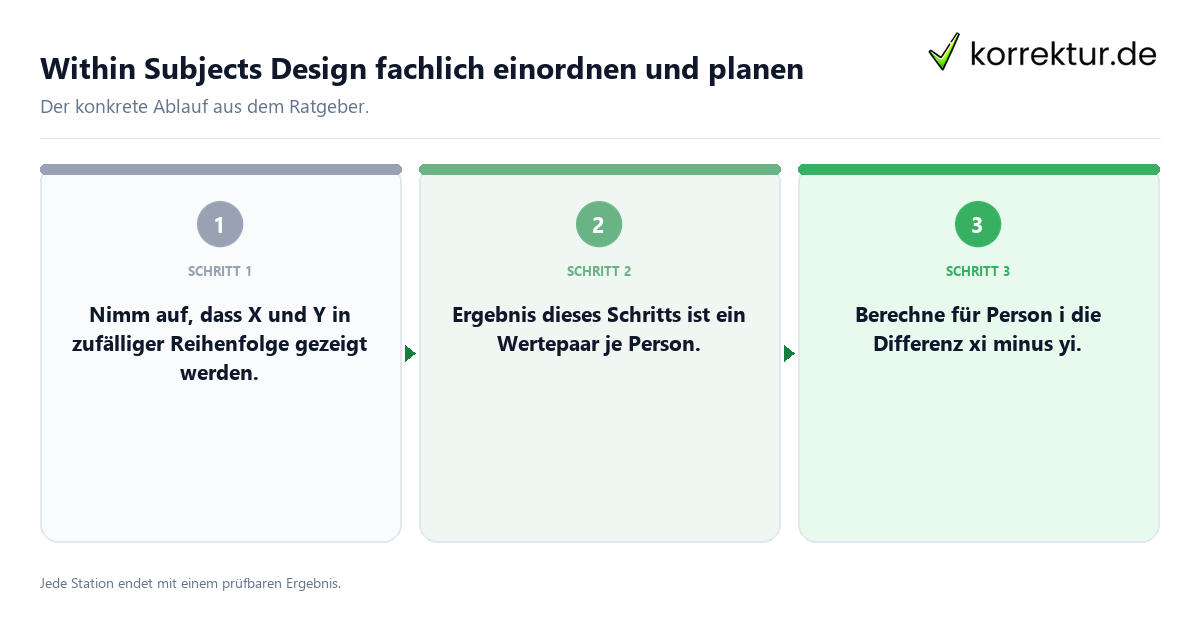 Within Subjects Design fachlich einordnen und planen

korrektur.de

Der konkrete Ablauf aus dem Ratgeber.

1

SCHRITT 1

Nimm auf, dass X und Y in zufälliger Reihenfolge gezeigt werden.

2

SCHRITT 2

Ergebnis dieses Schritts ist ein Wertepaar je Person.

3

SCHRITT 3

Berechne für Person i die Differenz xi minus yi.

Jede Station endet mit einem prüfbaren Ergebnis.